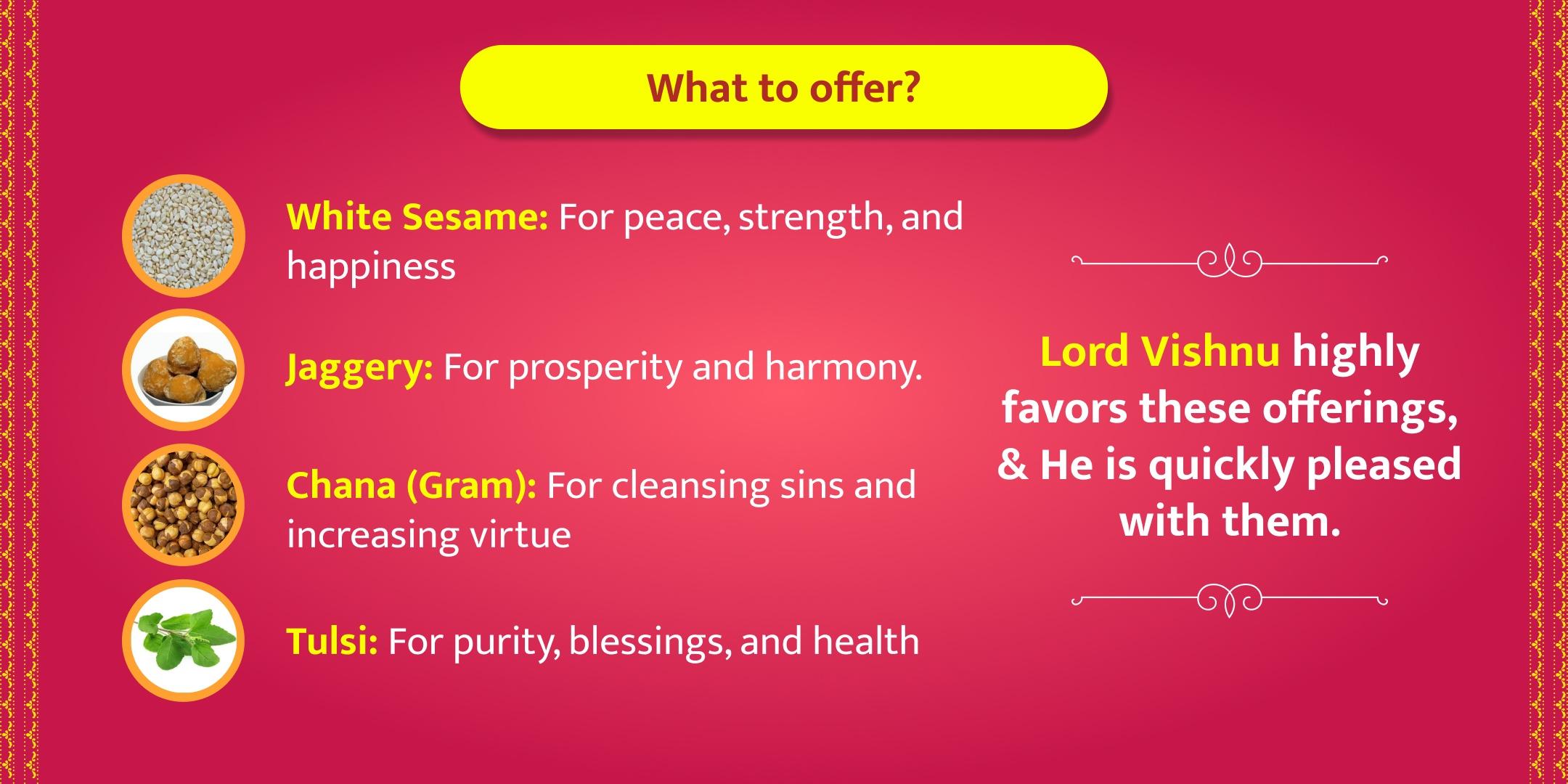 What to offer?

White Sesame: For peace, strength, and happiness

Jaggery: For prosperity and harmony.

Chana (Gram): For cleansing sins and increasing virtue

Tulsi: For purity, blessings, and health

Lord Vishnu highly favors these offerings, & He is quickly pleased with them.